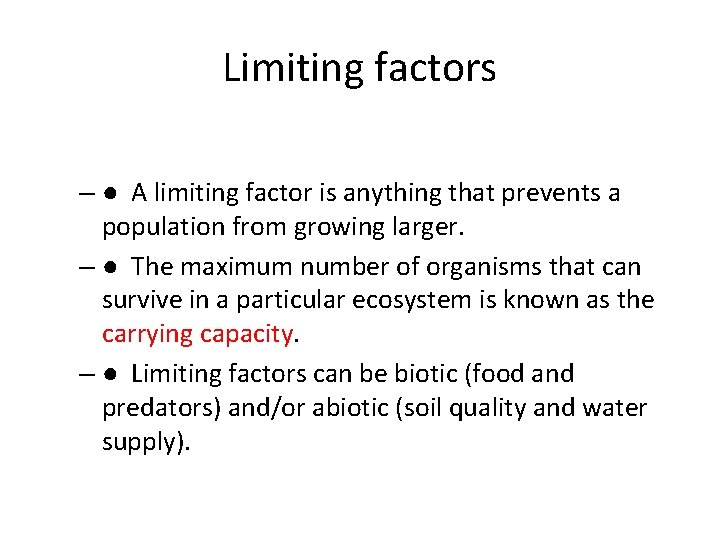 Limiting factors

– ● A limiting factor is anything that prevents a population from growing larger.

– ● The maximum number of organisms that can survive in a particular ecosystem is known as the carrying capacity.

– ● Limiting factors can be biotic (food and predators) and/or abiotic (soil quality and water supply).